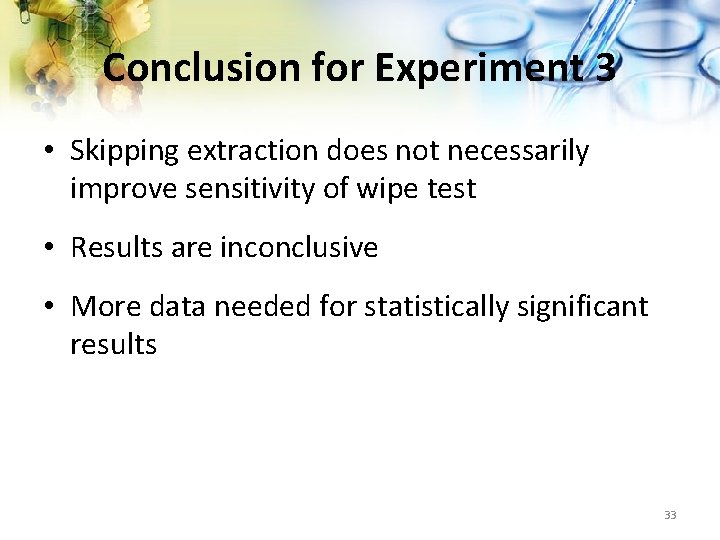 Conclusion for Experiment 3

• Skipping extraction does not necessarily improve sensitivity of wipe test

• Results are inconclusive

• More data needed for statistically significant results

33